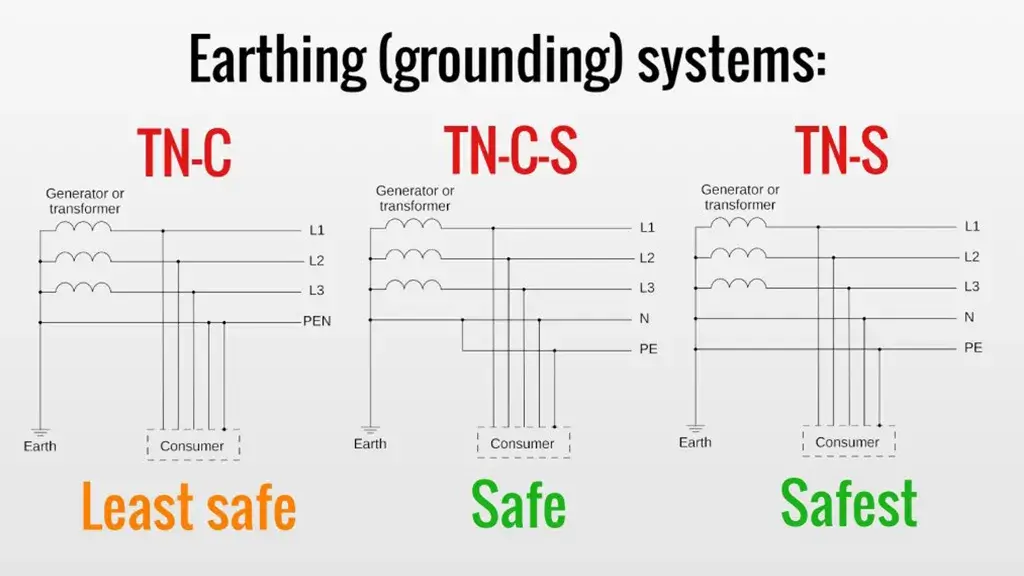 Earthing (grounding) systems:

TN-C

Generator or transformer

L1

L2

L3

PEN

Earth

Consumer

Least safe

TN-C-S

Generator or transformer

L1

L2

L3

N

PE

Earth

Consumer

Safe

TN-S

Generator or transformer

L1

L2

L3

N

PE

Earth

Consumer

Safest